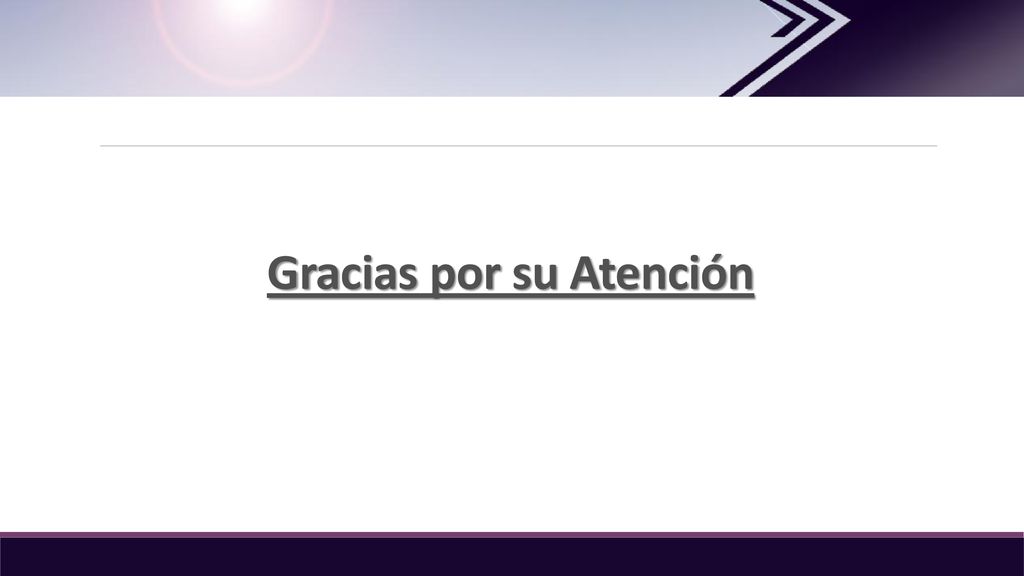 Gracias por su Atención